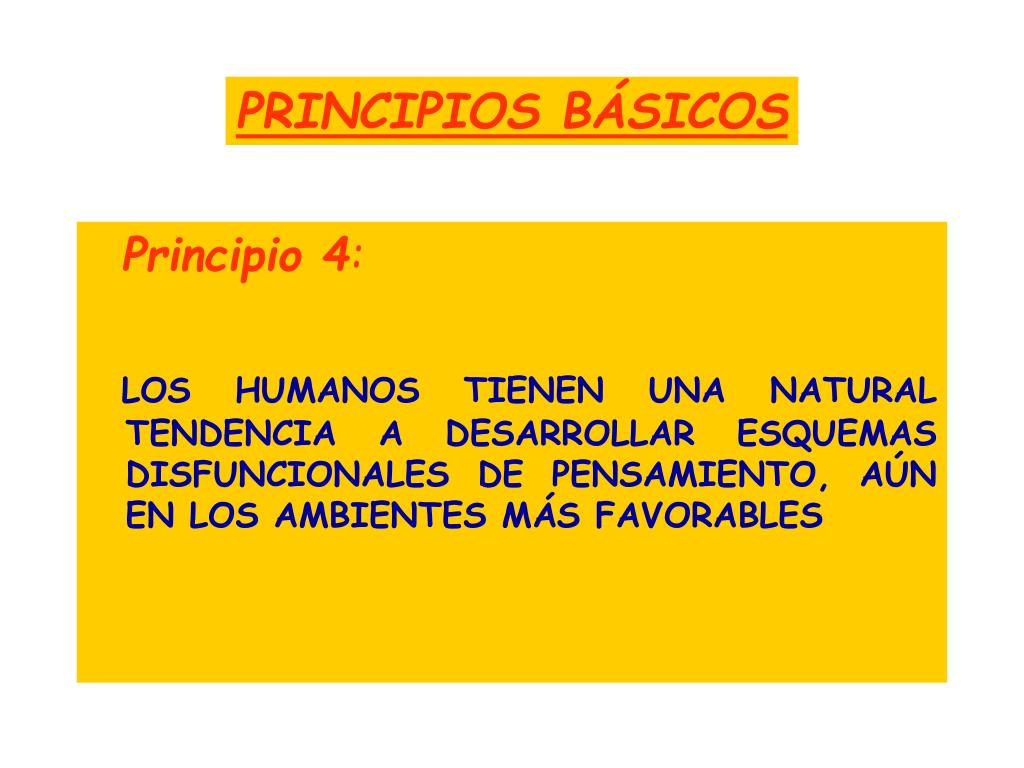 PRINCIPIOS BÁSICOS

Principio 4:

LOS HUMANOS TIENEN UNA NATURAL TENDENCIA A DESARROLLAR ESQUEMAS DISFUNCIONALES DE PENSAMIENTO, AÚN EN LOS AMBIENTES MÁS FAVORABLES